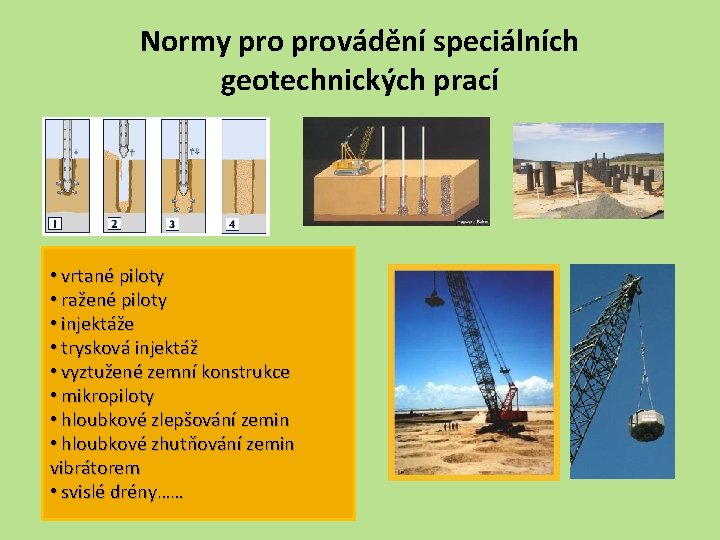 Normy pro provádění speciálních geotechnických prací

1 2 3 4

• vrtané piloty
• ražené piloty
• injektáže
• trysková injektáž
• vyztužené zemní konstrukce
• mikropiloty
• hloubkové zlepšování zemin
• hloubkové zhutňování zemin vibrátorem
• svislé drény……